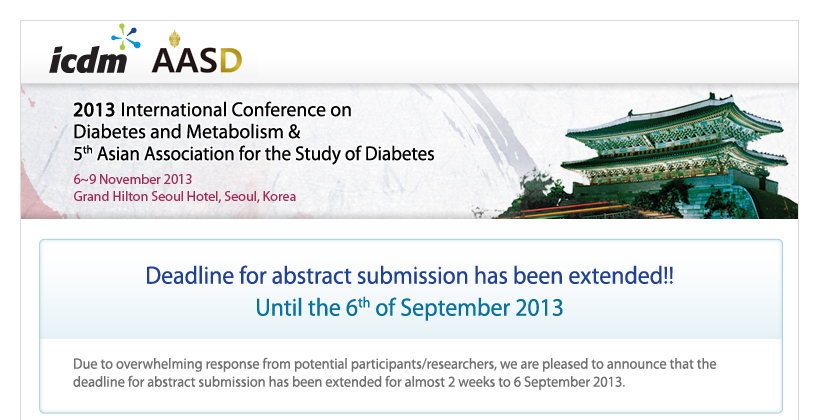 icdm AASD

2013 International Conference on Diabetes and Metabolism & 5$^{th}$ Asian Association for the Study of Diabetes

6~9 November 2013
Grand Hilton Seoul Hotel, Seoul, Korea

Deadline for abstract submission has been extended!!
Until the 6$^{th}$ of September 2013

Due to overwhelming response from potential participants/researchers, we are pleased to announce that the deadline for abstract submission has been extended for almost 2 weeks to 6 September 2013.